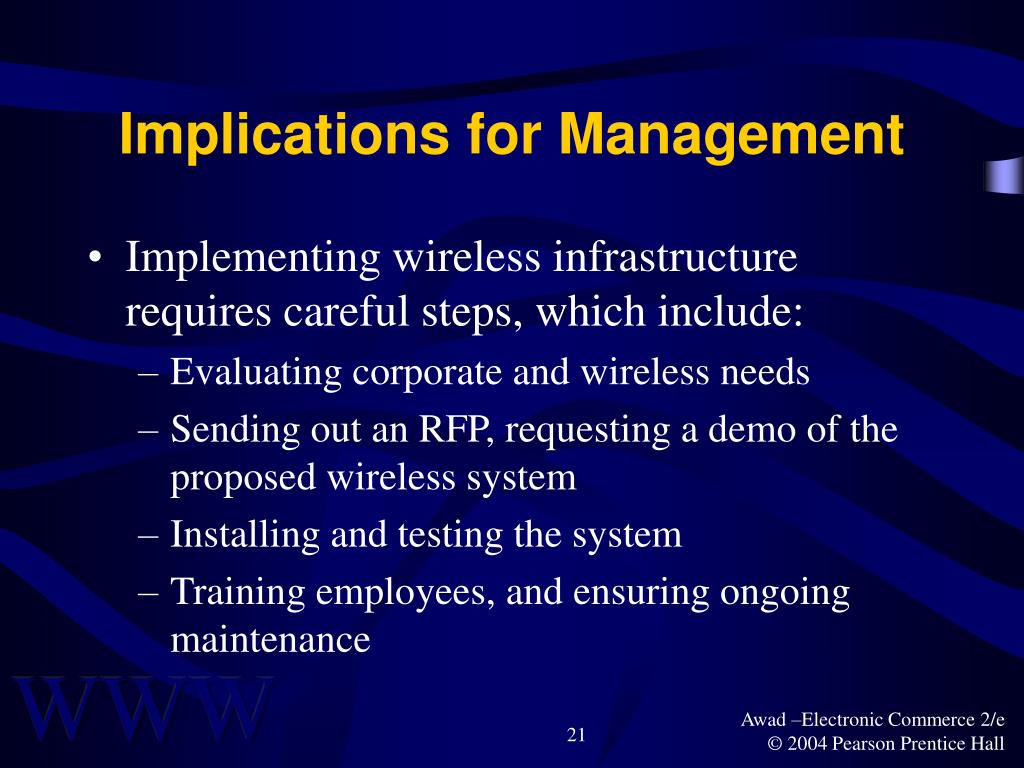 Implications for Management

• Implementing wireless infrastructure requires careful steps, which include:
– Evaluating corporate and wireless needs
– Sending out an RFP, requesting a demo of the proposed wireless system
– Installing and testing the system
– Training employees, and ensuring ongoing maintenance

WWW

21

Awad –Electronic Commerce 2/e
© 2004 Pearson Prentice Hall